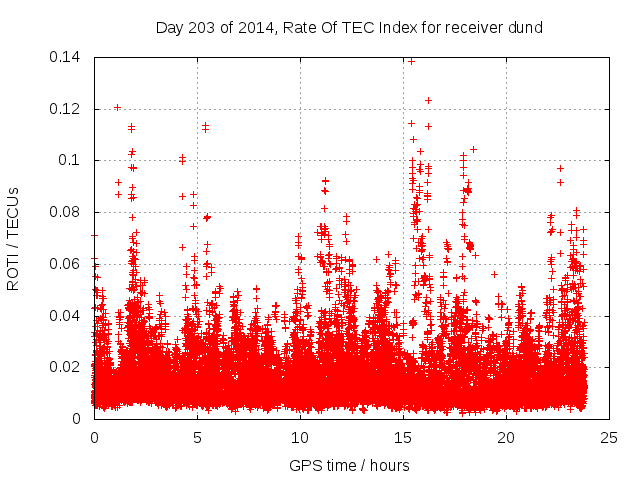 Day 203 of 2014, Rate Of TEC Index for receiver dund

ROTI / TECUs

0.14
0.12
0.1
0.08
0.06
0.04
0.02
0

0
5
10
15
20
25

GPS time / hours